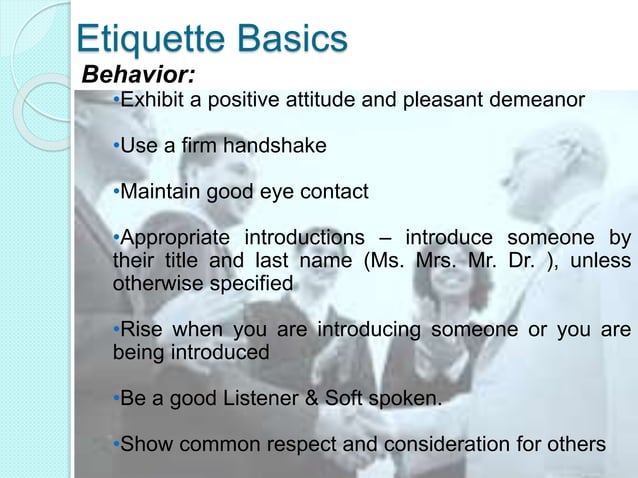 Etiquette Basics

Behavior:

•Exhibit a positive attitude and pleasant demeanor

•Use a firm handshake

•Maintain good eye contact

•Appropriate introductions – introduce someone by their title and last name (Ms. Mrs. Mr. Dr. ), unless otherwise specified

•Rise when you are introducing someone or you are being introduced

•Be a good Listener & Soft spoken.

•Show common respect and consideration for others